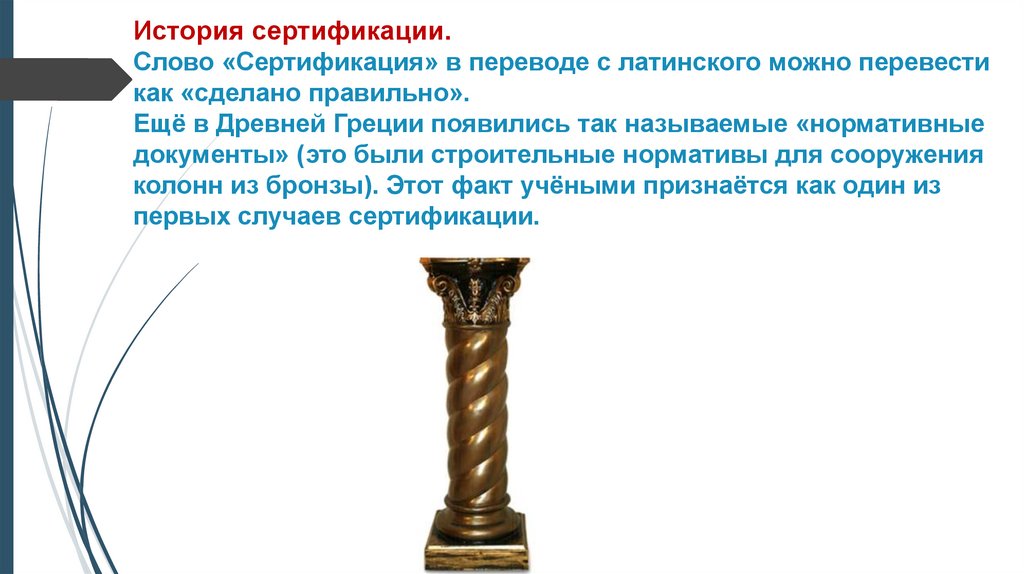 История сертификации.
Слово «Сертификация» в переводе с латинского можно перевести как «сделано правильно».
Ещё в Древней Греции появились так называемые «нормативные документы» (это были строительные нормативы для сооружения колонн из бронзы). Этот факт учёными признаётся как один из первых случаев сертификации.